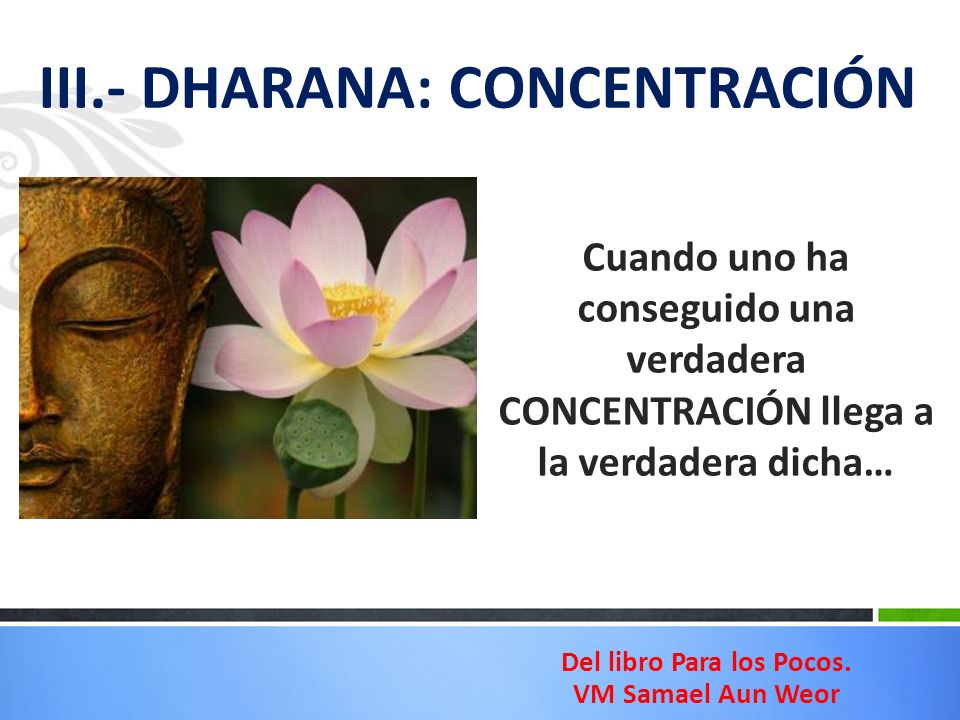 III.- DHARANA: CONCENTRACIÓN

Cuando uno ha conseguido una verdadera CONCENTRACIÓN llega a la verdadera dicha…

Del libro Para los Pocos.
VM Samael Aun Weor